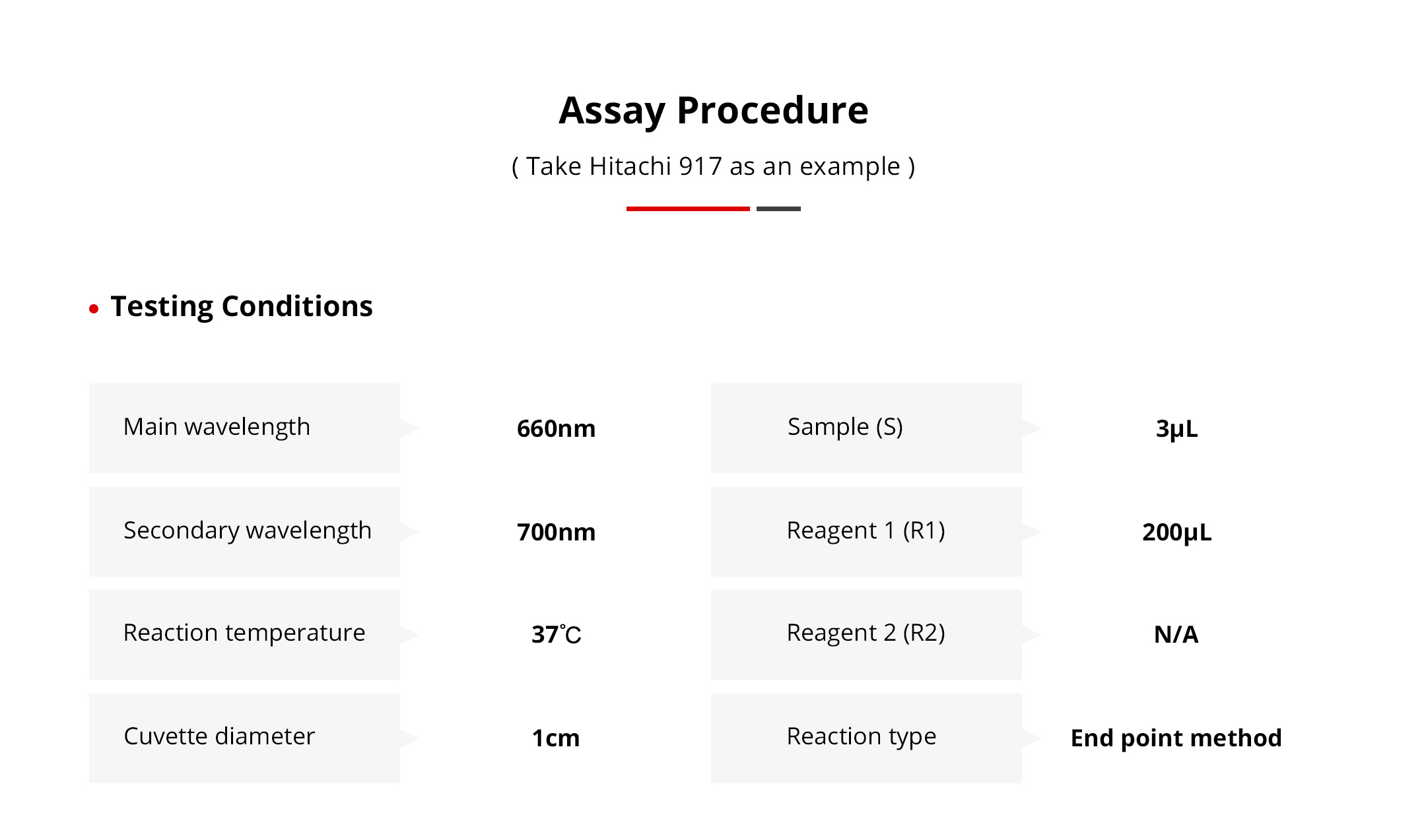 Assay Procedure

( Take Hitachi 917 as an example )

Testing Conditions

| Main wavelength | 660nm | Sample (S) | 3μL |
|---|---|---|---|
| Secondary wavelength | 700nm | Reagent 1 (R1) | 200μL |
| Reaction temperature | 37℃ | Reagent 2 (R2) | N/A |
| Cuvette diameter | 1cm | Reaction type | End point method |